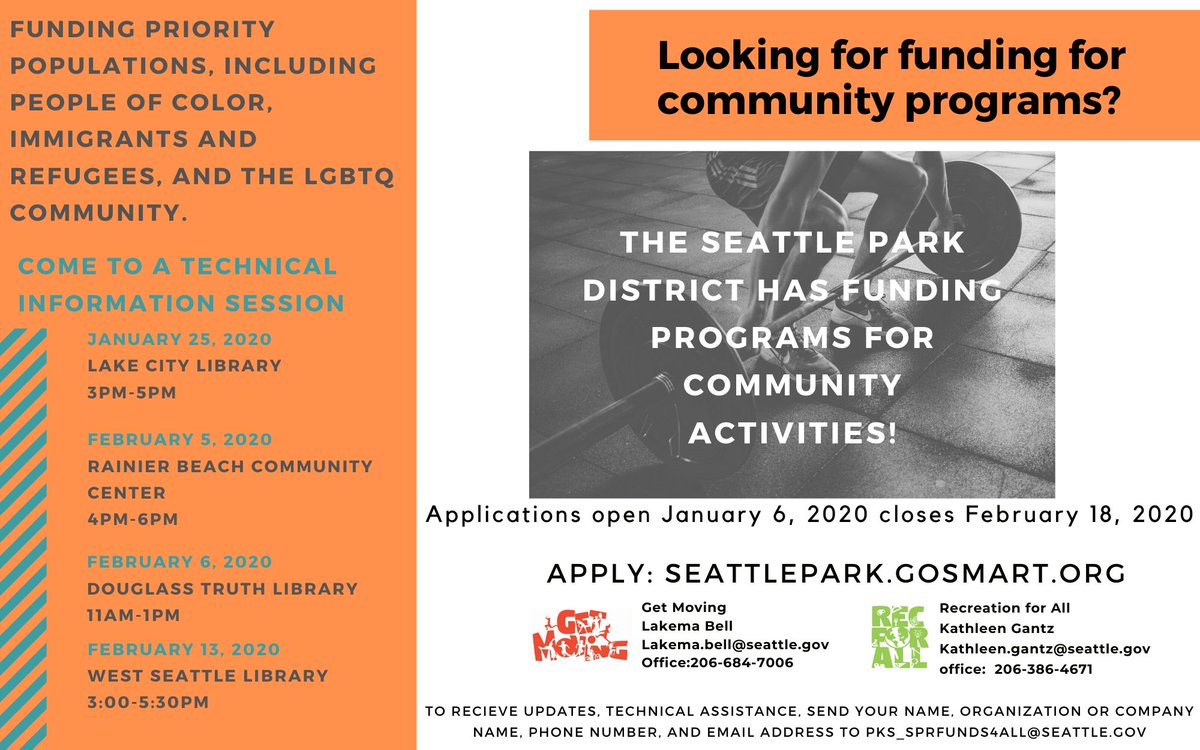 FUNDING PRIORITY POPULATIONS, INCLUDING PEOPLE OF COLOR, IMMIGRANTS AND REFUGEES, AND THE LGBTQ COMMUNITY.

COME TO A TECHNICAL INFORMATION SESSION

JANUARY 25, 2020
LAKE CITY LIBRARY
3PM-5PM

FEBRUARY 5, 2020
RAINIER BEACH COMMUNITY CENTER
4PM-6PM

FEBRUARY 6, 2020
DOUGLASS TRUTH LIBRARY
11AM-1PM

FEBRUARY 13, 2020
WEST SEATTLE LIBRARY
3:00-5:30PM

Looking for funding for community programs?

THE SEATTLE PARK DISTRICT HAS FUNDING PROGRAMS FOR COMMUNITY ACTIVITIES!

Applications open January 6, 2020 closes February 18, 2020

APPLY: SEATTLEPARK.GOSMART.ORG

GET MOVING
Get Moving
Lakema Bell
Lakema.bell@seattle.gov
Office:206-684-7006

REC FOR ALL
Recreation for All
Kathleen Gantz
Kathleen.gantz@seattle.gov
office: 206-386-4671

TO RECIEVE UPDATES, TECHNICAL ASSISTANCE, SEND YOUR NAME, ORGANIZATION OR COMPANY NAME, PHONE NUMBER, AND EMAIL ADDRESS TO PKS_SPRFUNDS4ALL@SEATTLE.GOV